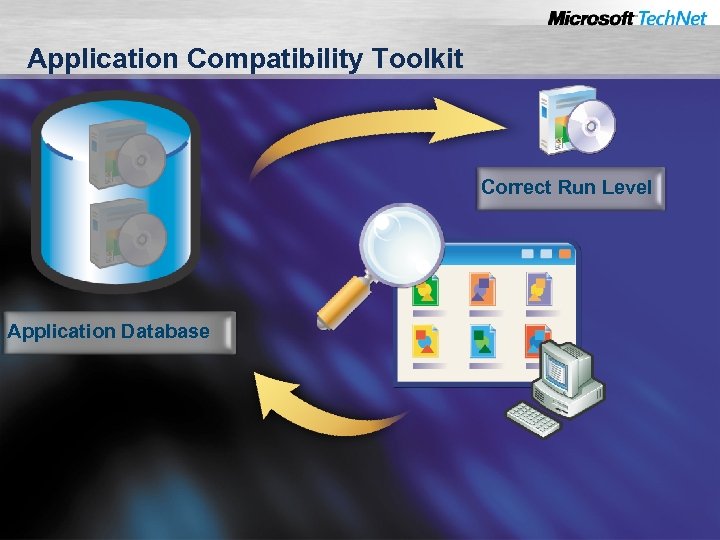 Microsoft TechNet

Application Compatibility Toolkit

Correct Run Level

Application Database